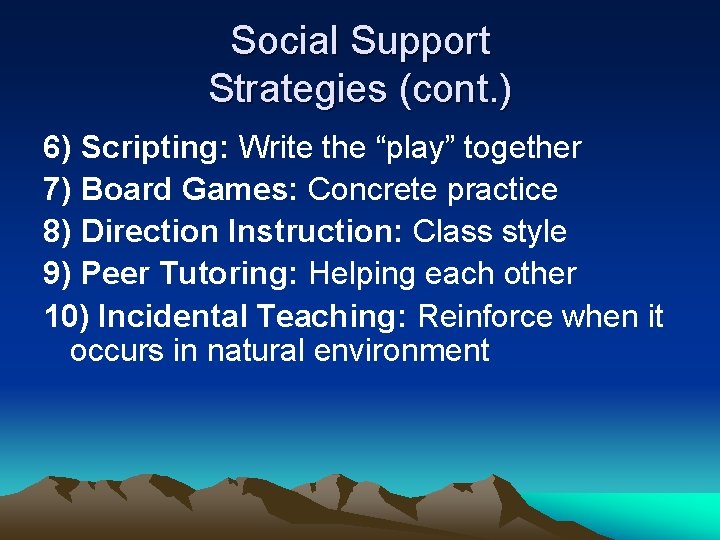 Social Support Strategies (cont.)

6) Scripting: Write the “play” together
7) Board Games: Concrete practice
8) Direction Instruction: Class style
9) Peer Tutoring: Helping each other
10) Incidental Teaching: Reinforce when it occurs in natural environment